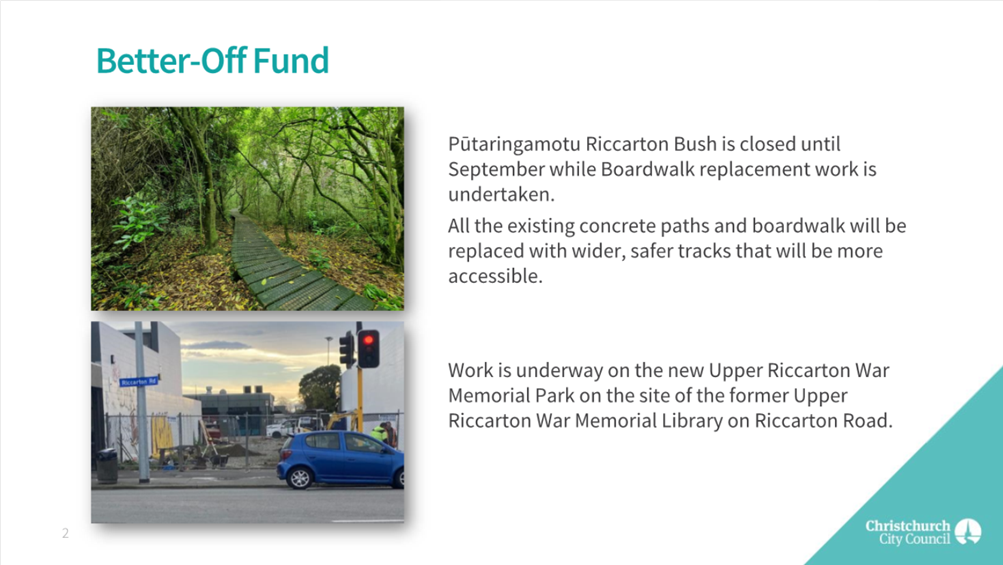 Better-Off Fund

Pūtaringamotu Riccarton Bush is closed until September while Boardwalk replacement work is undertaken.

All the existing concrete paths and boardwalk will be replaced with wider, safer tracks that will be more accessible.

Riccarton Rd

Work is underway on the new Upper Riccarton War Memorial Park on the site of the former Upper Riccarton War Memorial Library on Riccarton Road.

2

Christchurch City Council